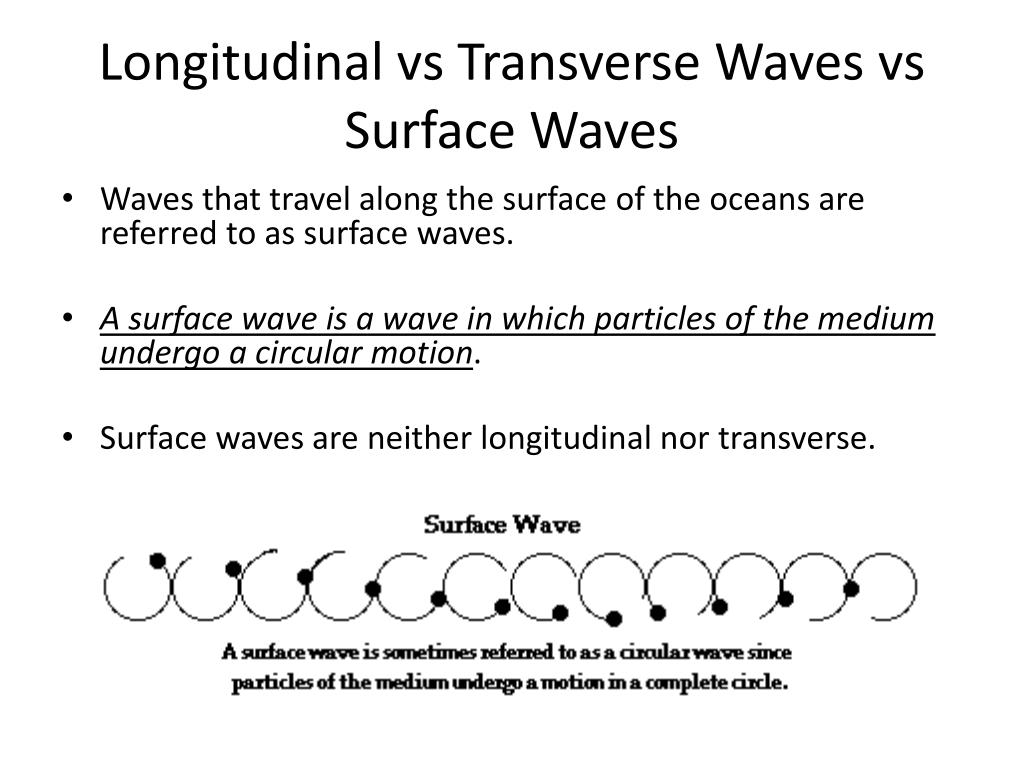 Longitudinal vs Transverse Waves vs Surface Waves

• Waves that travel along the surface of the oceans are referred to as surface waves.

• A surface wave is a wave in which particles of the medium undergo a circular motion.

• Surface waves are neither longitudinal nor transverse.

Surface Wave

A surface wave is sometimes referred to as a circular wave since particles of the medium undergo a motion in a complete circle.